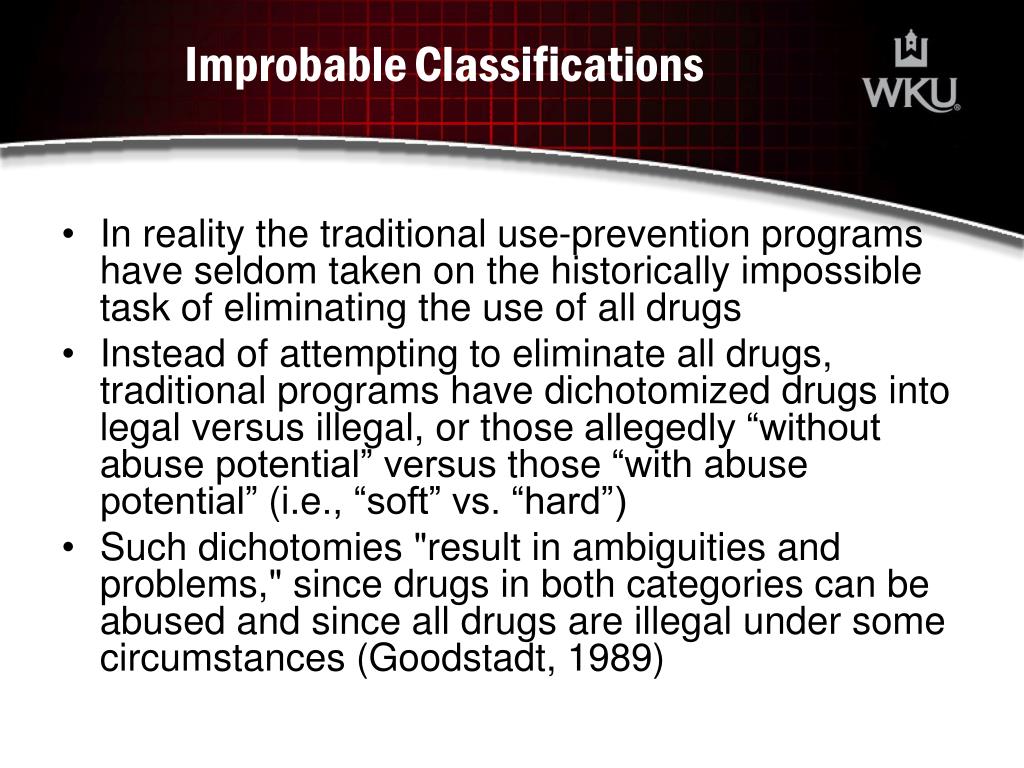 Improbable Classifications

WKU

• In reality the traditional use-prevention programs have seldom taken on the historically impossible task of eliminating the use of all drugs
• Instead of attempting to eliminate all drugs, traditional programs have dichotomized drugs into legal versus illegal, or those allegedly “without abuse potential” versus those “with abuse potential” (i.e., “soft” vs. “hard”)
• Such dichotomies "result in ambiguities and problems," since drugs in both categories can be abused and since all drugs are illegal under some circumstances (Goodstadt, 1989)